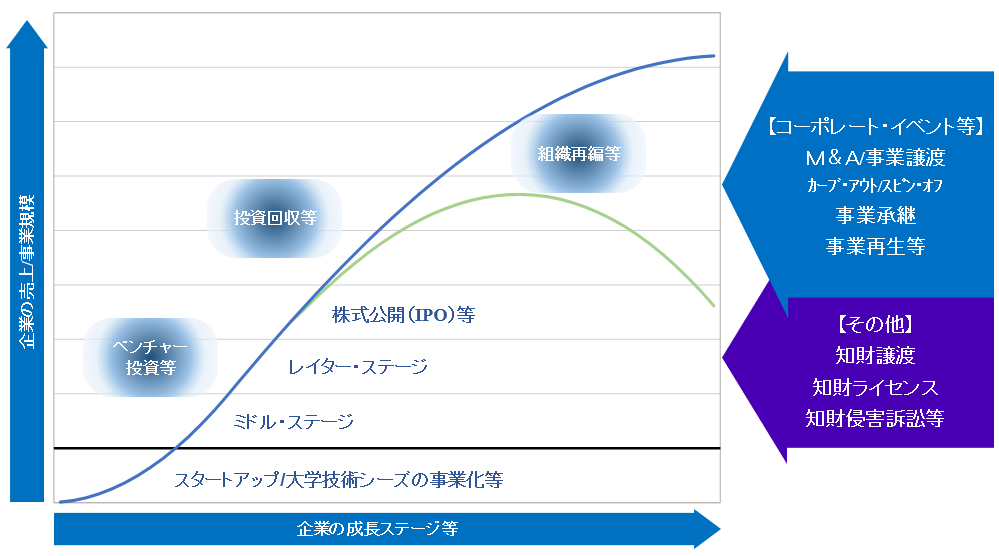 企業の売上/事業規模

組織再編等

投資回収等

株式公開（IPO）等

ベンチャー投資等

レイター・ステージ

ミドル・ステージ

スタートアップ/大学技術シーズの事業化等

企業の成長ステージ等

【コーポレート・イベント等】
M＆A/事業譲渡
カーブ・アウト/スピン・オフ
事業承継
事業再生等

【その他】
知財譲渡
知財ライセンス
知財侵害訴訟等